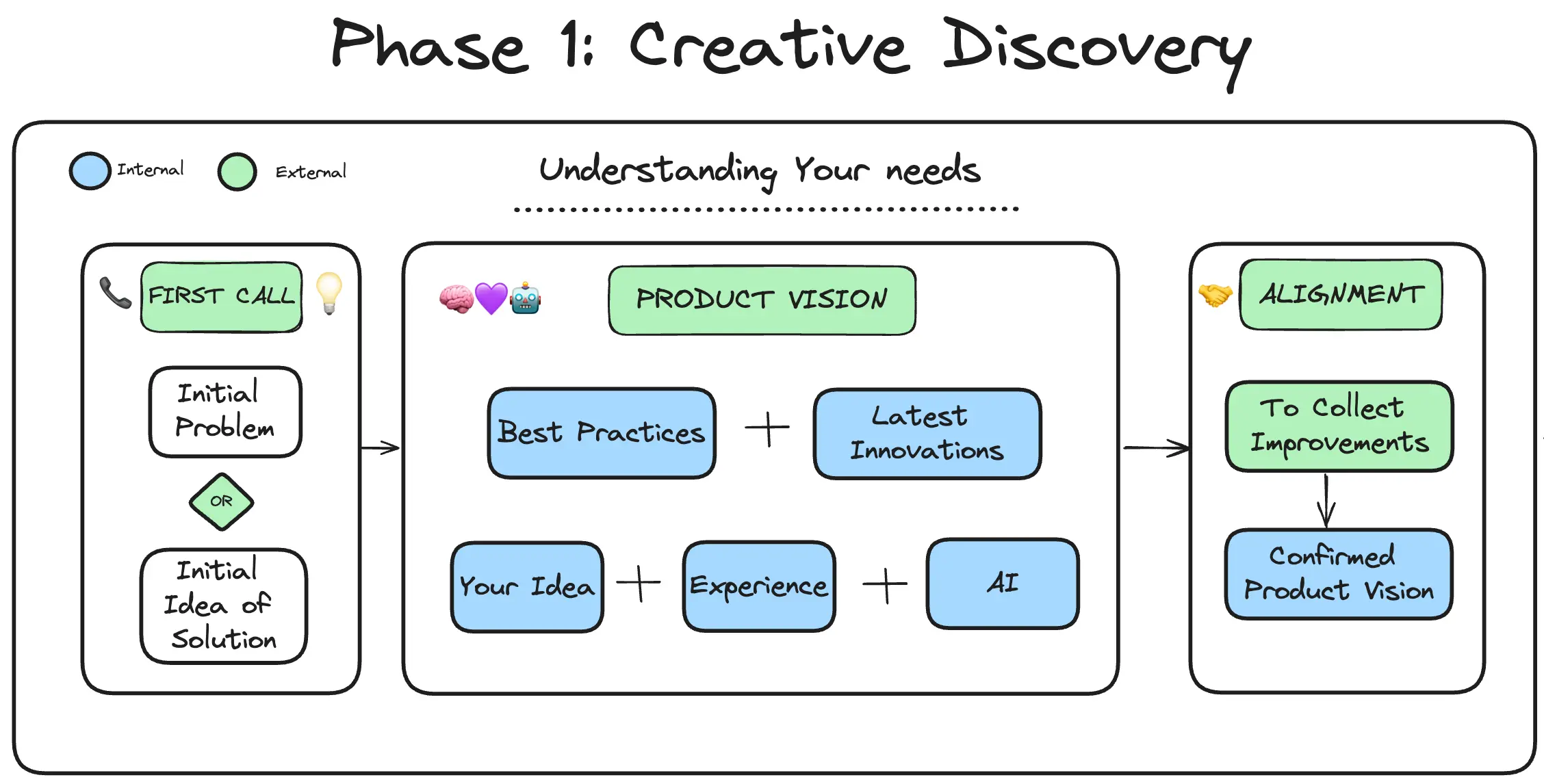 Phase 1: Creative Discovery

Internal External

Understanding Your needs

FIRST CALL

Initial Problem

OR

Initial Idea of Solution

PRODUCT VISION

Best Practices + Latest Innovations

Your Idea + Experience + AI

ALIGNMENT

To Collect Improvements

Confirmed Product Vision